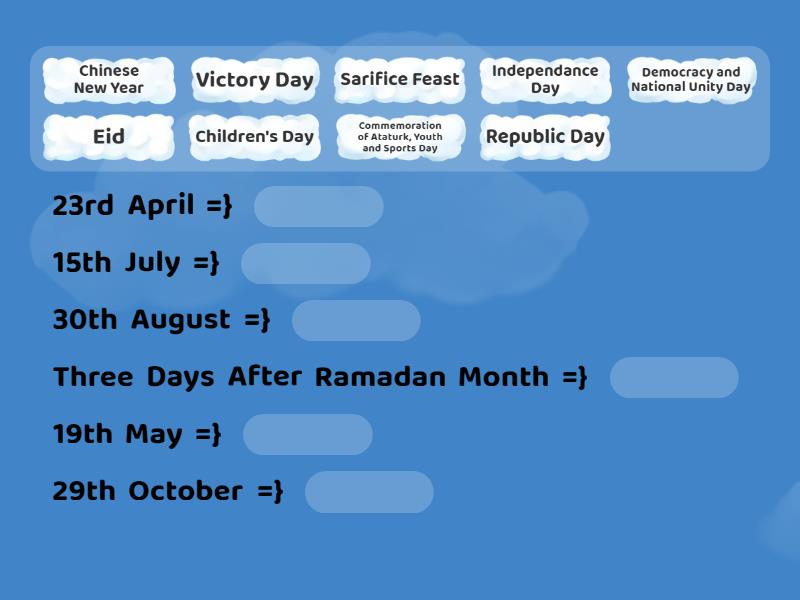 Chinese New Year
Victory Day
Sarifice Feast
Independance Day
Democracy and National Unity Day
Eid
Children's Day
Commemoration of Ataturk, Youth and Sports Day
Republic Day

23rd April =}

15th July =}

30th August =}

Three Days After Ramadan Month =}

19th May =}

29th October =}